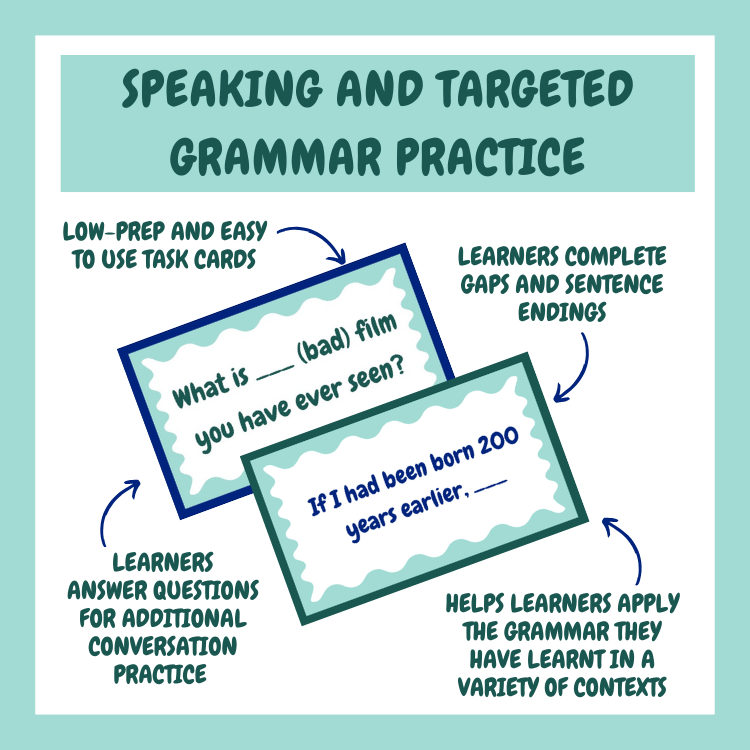 SPEAKING AND TARGETED GRAMMAR PRACTICE

LOW-PREP AND EASY TO USE TASK CARDS

LEARNERS COMPLETE GAPS AND SENTENCE ENDINGS

What is ___ (bad) film you have ever seen?

If I had been born 200 years earlier, ___

LEARNERS ANSWER QUESTIONS FOR ADDITIONAL CONVERSATION PRACTICE

HELPS LEARNERS APPLY THE GRAMMAR THEY HAVE LEARNT IN A VARIETY OF CONTEXTS